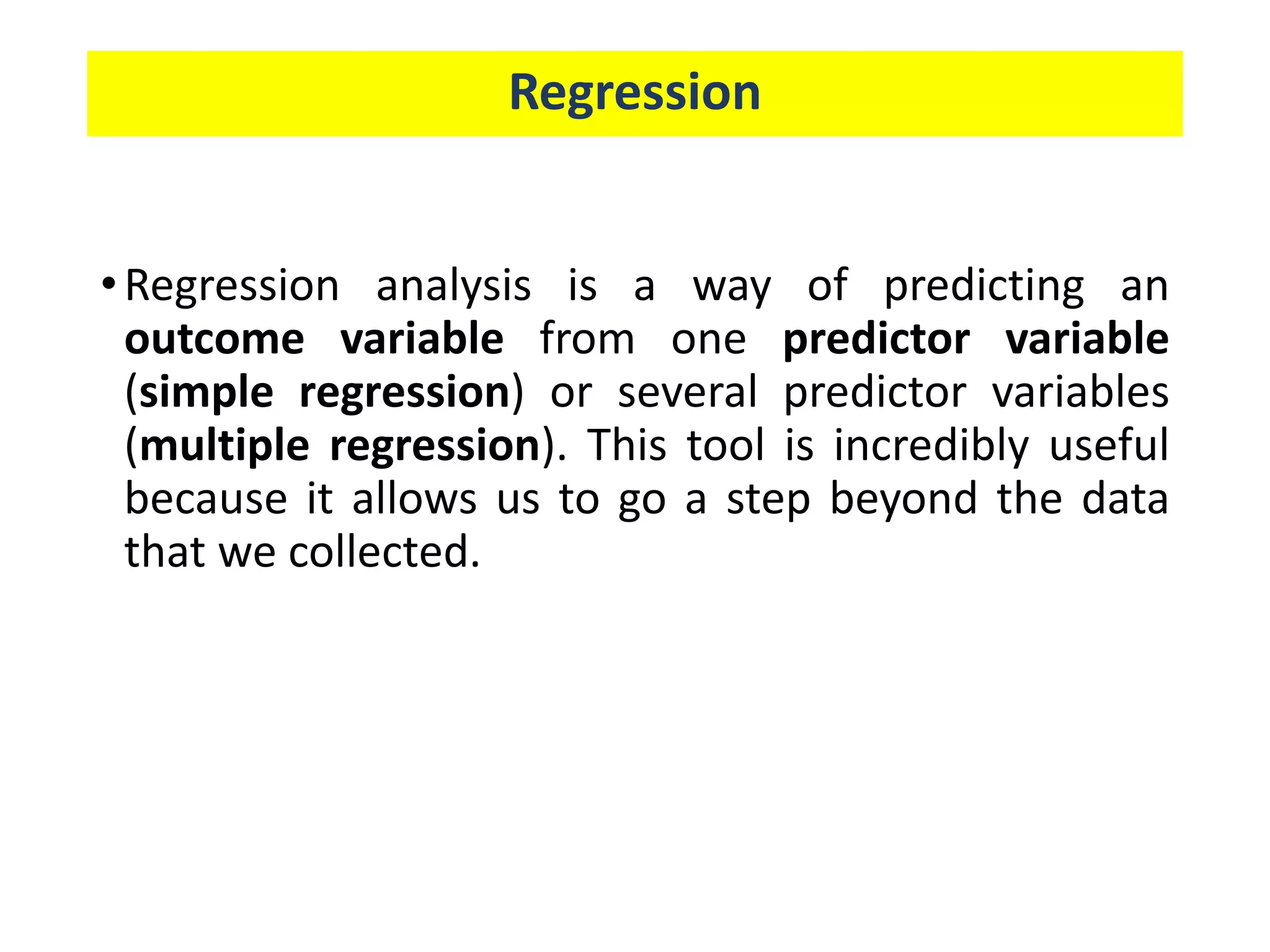 Regression

• Regression analysis is a way of predicting an outcome variable from one predictor variable (simple regression) or several predictor variables (multiple regression). This tool is incredibly useful because it allows us to go a step beyond the data that we collected.